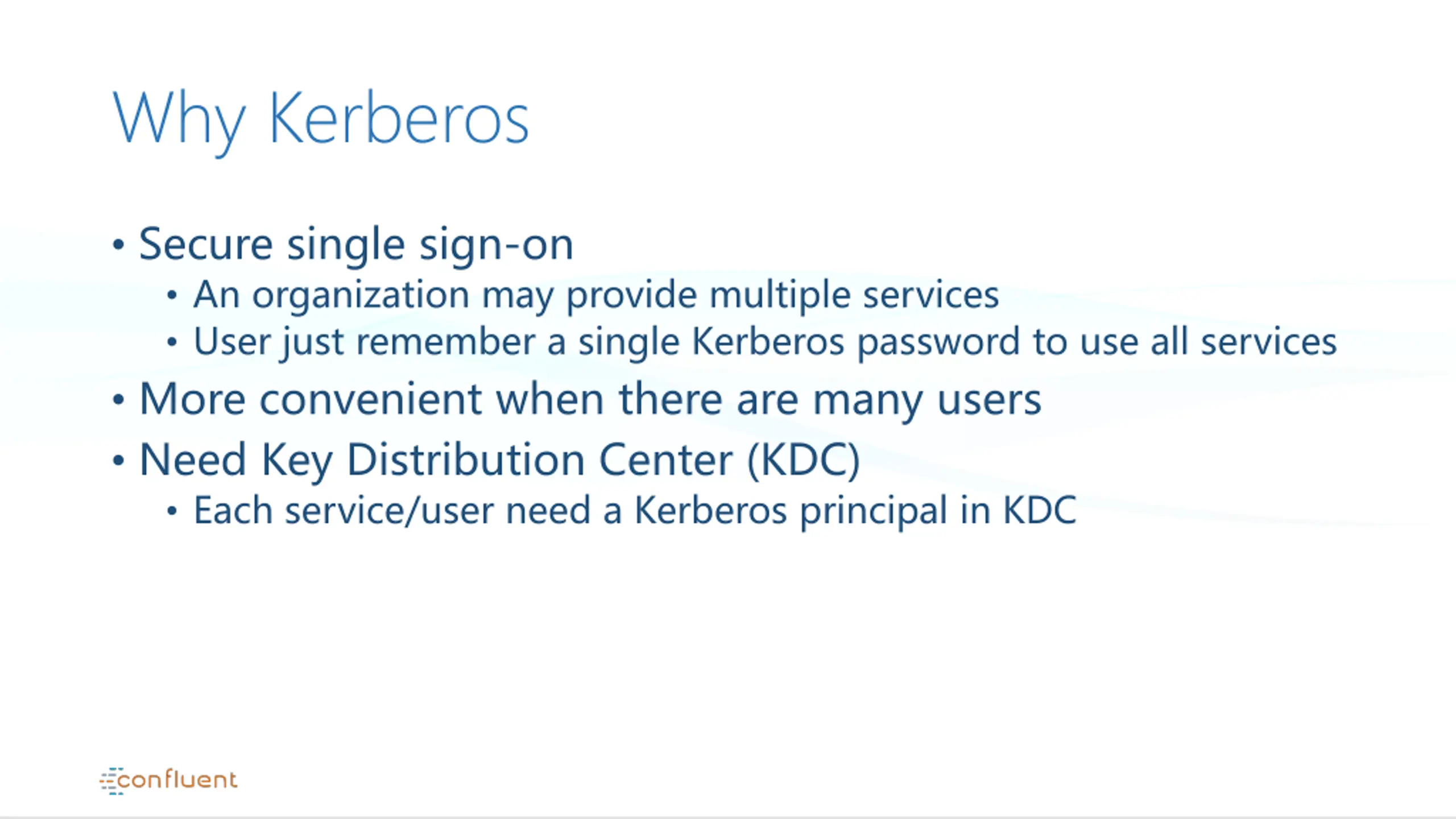 Why Kerberos

• Secure single sign-on
  • An organization may provide multiple services
  • User just remember a single Kerberos password to use all services
• More convenient when there are many users
• Need Key Distribution Center (KDC)
  • Each service/user need a Kerberos principal in KDC

confluent